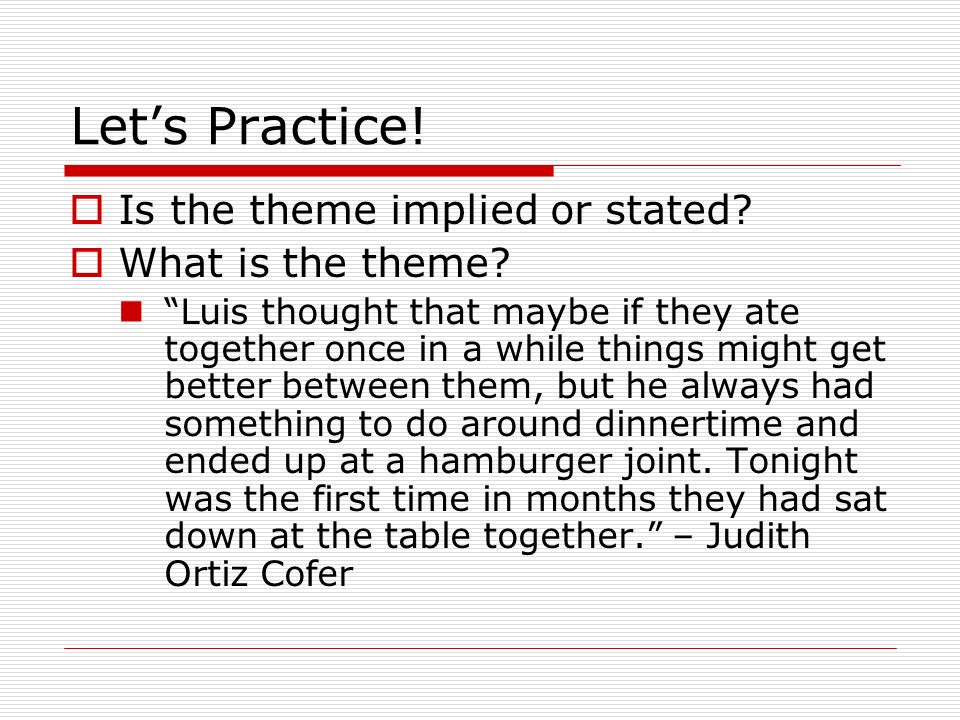 Let’s Practice!

Is the theme implied or stated?

What is the theme?

“Luis thought that maybe if they ate together once in a while things might get better between them, but he always had something to do around dinnertime and ended up at a hamburger joint. Tonight was the first time in months they had sat down at the table together.” – Judith Ortiz Cofer